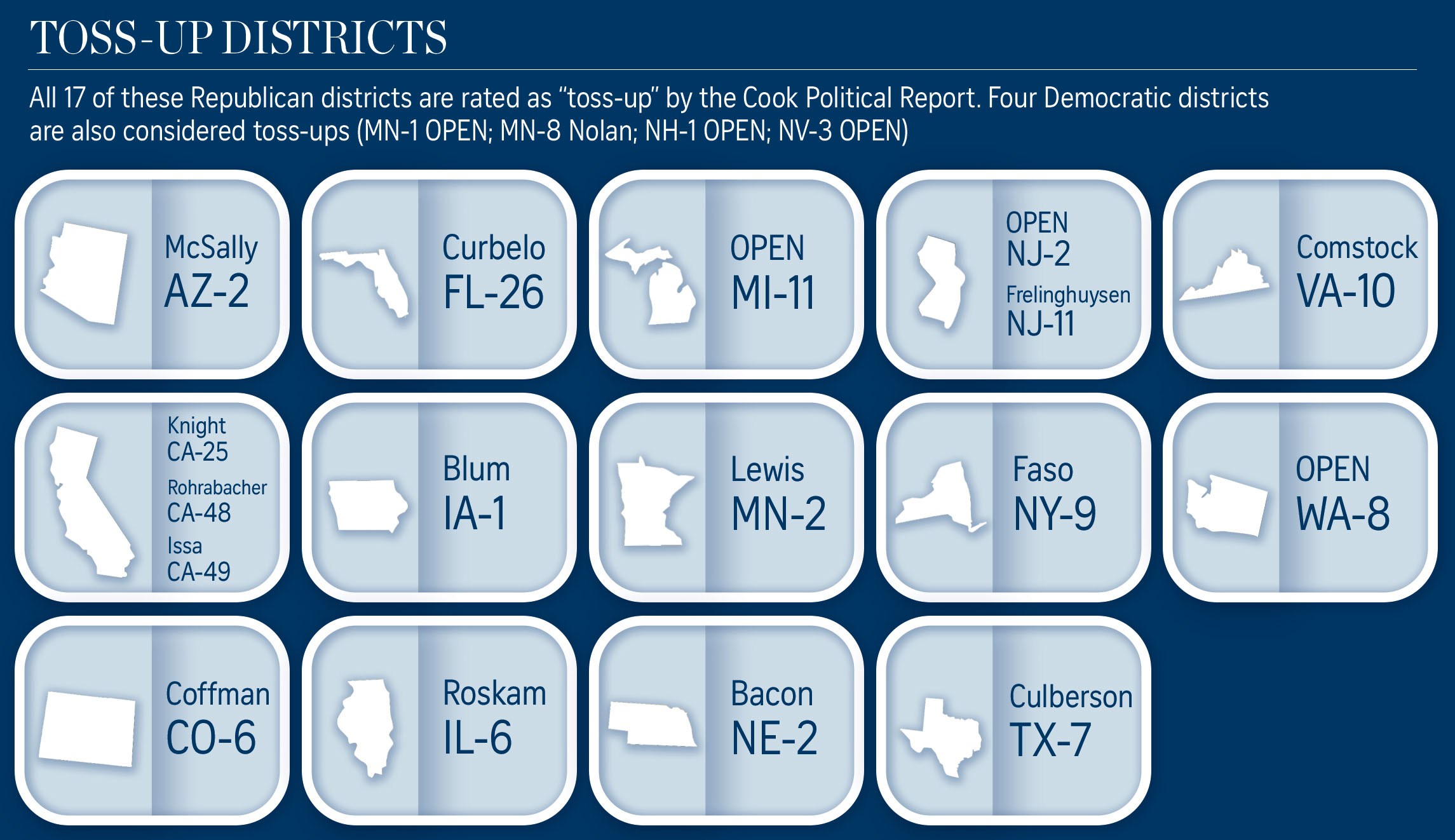 TOSS-UP DISTRICTS

All 17 of these Republican districts are rated as "toss-up" by the Cook Political Report. Four Democratic districts are also considered toss-ups (MN-1 OPEN; MN-8 Nolan; NH-1 OPEN; NV-3 OPEN)

McSally
AZ-2

Curbelo
FL-26

OPEN
MI-11

OPEN
NJ-2
Frelinghuysen
NJ-11

Comstock
VA-10

Knight
CA-25
Rohrabacher
CA-48
Issa
CA-49

Blum
IA-1

Lewis
MN-2

Faso
NY-9

OPEN
WA-8

Coffman
CO-6

Roskam
IL-6

Bacon
NE-2

Culberson
TX-7